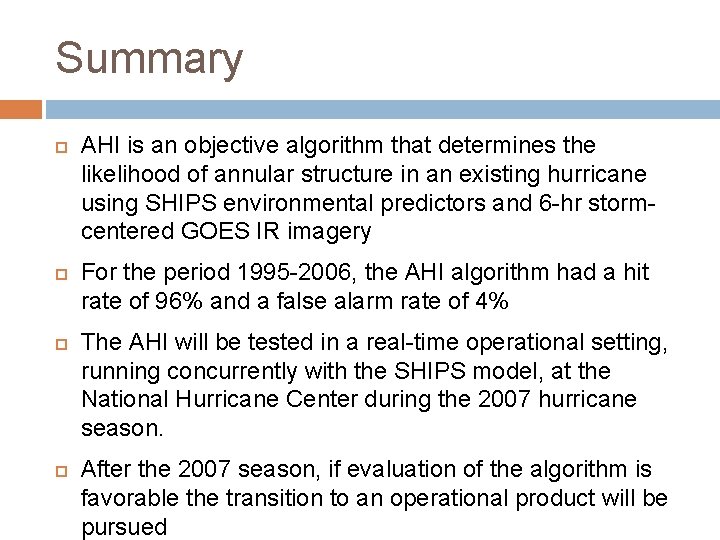 Summary

AHI is an objective algorithm that determines the likelihood of annular structure in an existing hurricane using SHIPS environmental predictors and 6-hr storm-centered GOES IR imagery

For the period 1995-2006, the AHI algorithm had a hit rate of 96% and a false alarm rate of 4%

The AHI will be tested in a real-time operational setting, running concurrently with the SHIPS model, at the National Hurricane Center during the 2007 hurricane season.

After the 2007 season, if evaluation of the algorithm is favorable the transition to an operational product will be pursued